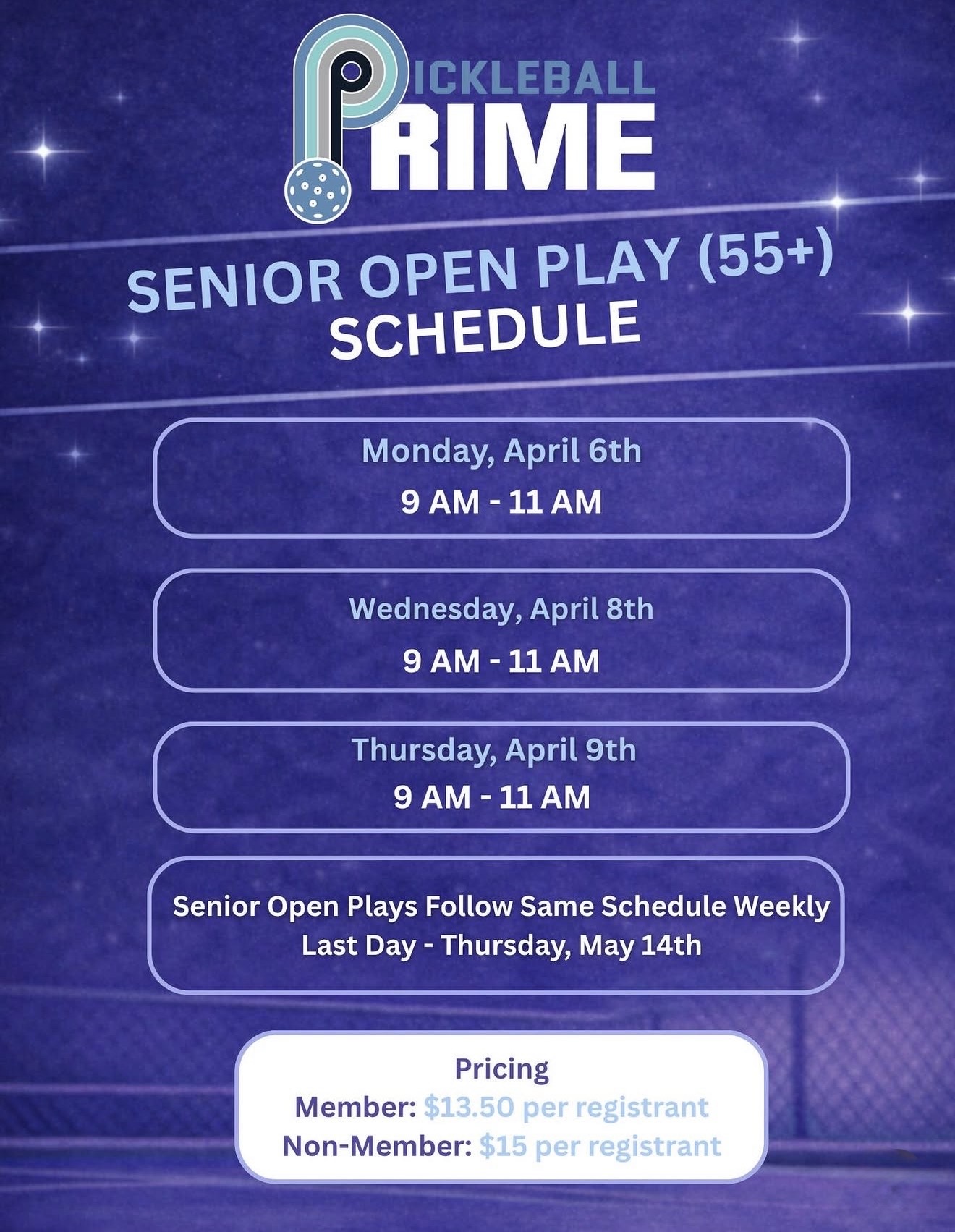 PICKLEBALL PRIME

SENIOR OPEN PLAY (55+)
SCHEDULE

Monday, April 6th
9 AM - 11 AM

Wednesday, April 8th
9 AM - 11 AM

Thursday, April 9th
9 AM - 11 AM

Senior Open Plays Follow Same Schedule Weekly
Last Day - Thursday, May 14th

Pricing
Member: $13.50 per registrant
Non-Member: $15 per registrant